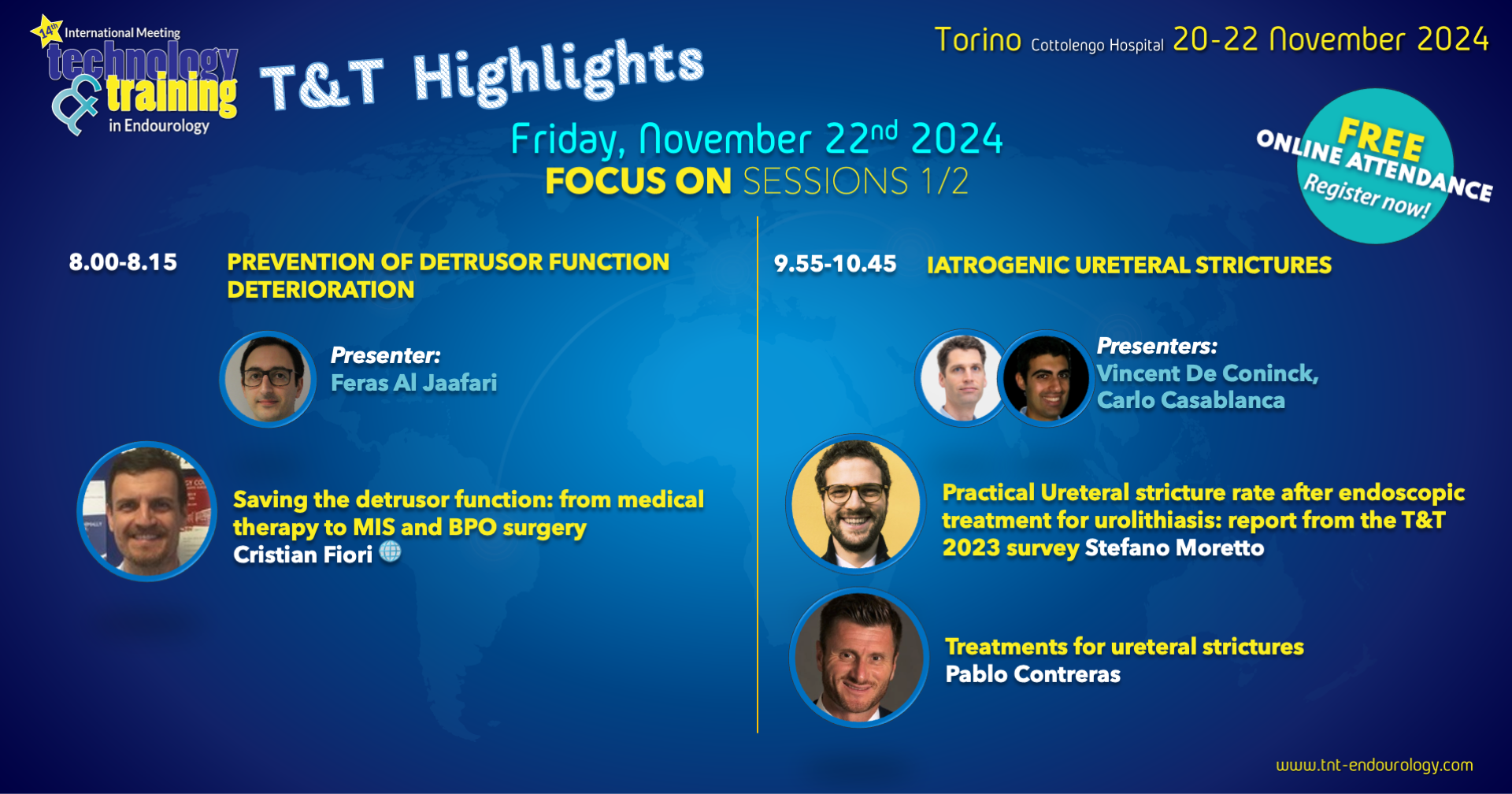 14th International Meeting technology & training in Endourology

T&T Highlights

Torino Cottolengo Hospital 20-22 November 2024

Friday, November 22nd 2024
FOCUS ON SESSIONS 1/2

FREE ONLINE ATTENDANCE Register now!

8.00-8.15 PREVENTION OF DETRUSOR FUNCTION DETERIORATION

Presenter: Feras Al Jaafari

Saving the detrusor function: from medical therapy to MIS and BPO surgery Cristian Fiori

9.55-10.45 IATROGENIC URETERAL STRICTURES

Presenters: Vincent De Coninck, Carlo Casablanca

Practical Ureteral stricture rate after endoscopic treatment for urolithiasis: report from the T&T 2023 survey Stefano Moretto

Treatments for ureteral strictures Pablo Contreras

www.tnt-endourology.com